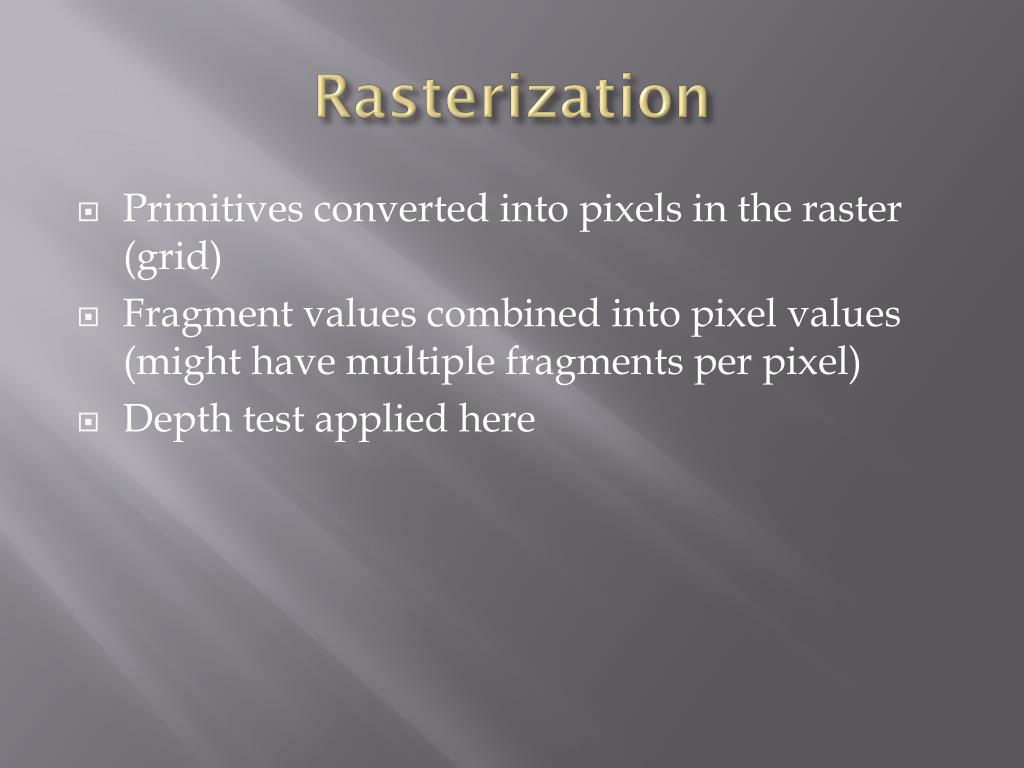 Rasterization

Primitives converted into pixels in the raster (grid)

Fragment values combined into pixel values (might have multiple fragments per pixel)

Depth test applied here